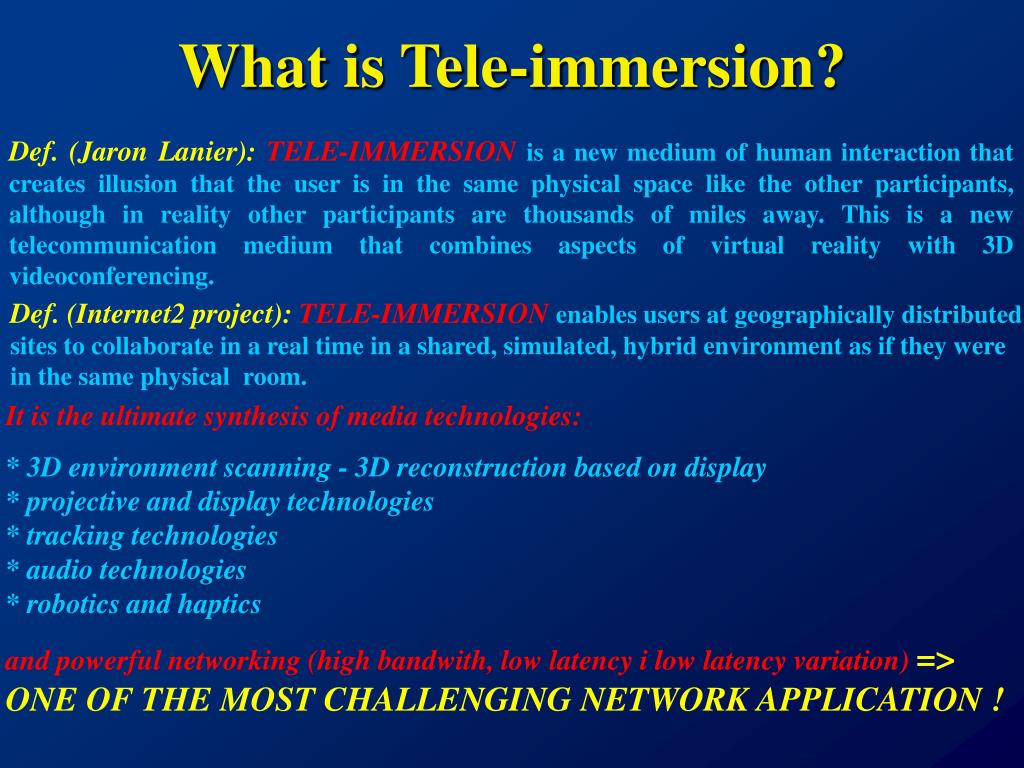 What is Tele-immersion?

Def. (Jaron Lanier): TELE-IMMERSION is a new medium of human interaction that creates illusion that the user is in the same physical space like the other participants, although in reality other participants are thousands of miles away. This is a new telecommunication medium that combines aspects of virtual reality with 3D videoconferencing.

Def. (Internet2 project): TELE-IMMERSION enables users at geographically distributed sites to collaborate in a real time in a shared, simulated, hybrid environment as if they were in the same physical room.

It is the ultimate synthesis of media technologies:

* 3D environment scanning - 3D reconstruction based on display
* projective and display technologies
* tracking technologies
* audio technologies
* robotics and haptics

and powerful networking (high bandwith, low latency i low latency variation) =>
ONE OF THE MOST CHALLENGING NETWORK APPLICATION !